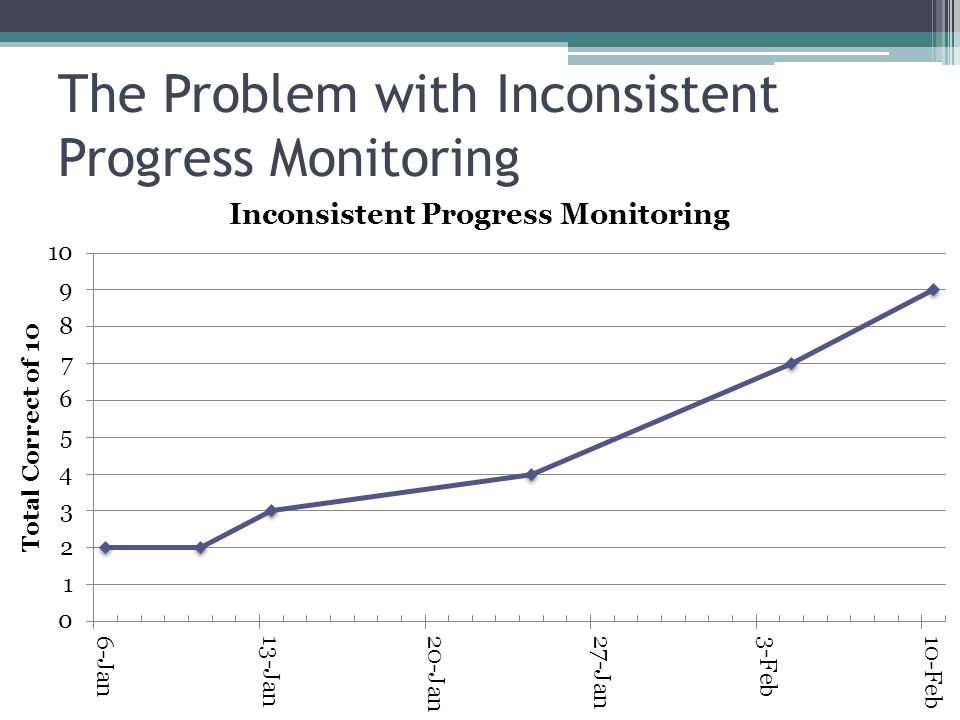 The Problem with Inconsistent Progress Monitoring

Inconsistent Progress Monitoring

Total Correct of 10

10
9
8
7
6
5
4
3
2
1
0

6-Jan
13-Jan
20-Jan
27-Jan
3-Feb
10-Feb